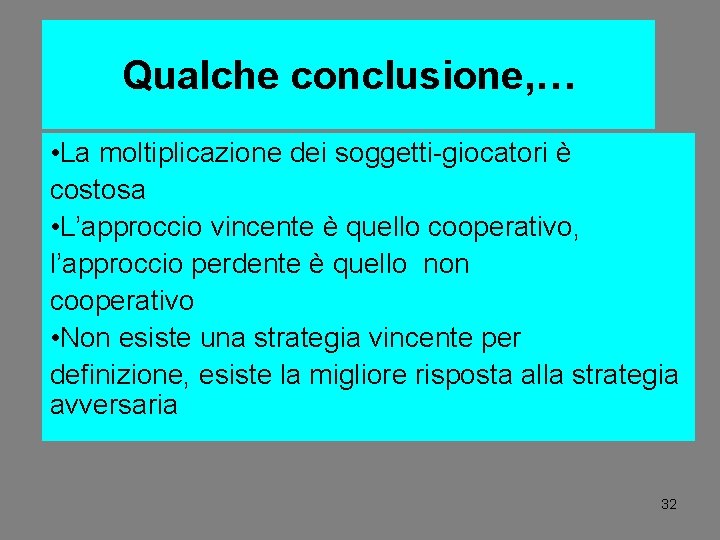 Qualche conclusione,…

•La moltiplicazione dei soggetti-giocatori è costosa

•L’approccio vincente è quello cooperativo, l’approccio perdente è quello non cooperativo

•Non esiste una strategia vincente per definizione, esiste la migliore risposta alla strategia avversaria

32